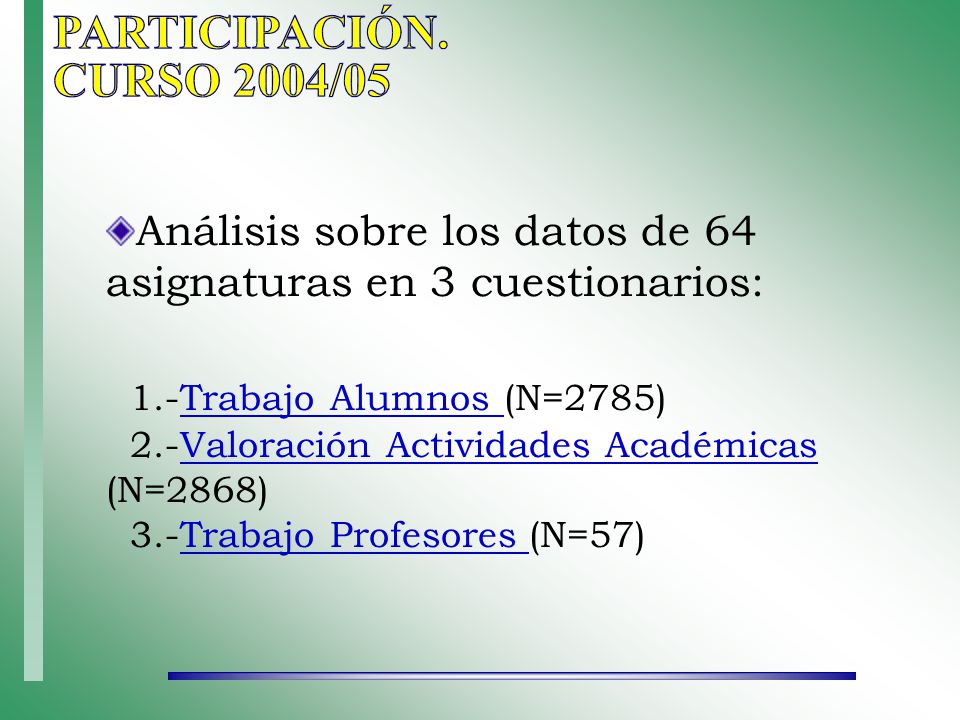 PARTICIPACIÓN. CURSO 2004/05

Análisis sobre los datos de 64 asignaturas en 3 cuestionarios:

1.-Trabajo Alumnos (N=2785)
2.-Valoración Actividades Académicas (N=2868)
3.-Trabajo Profesores (N=57)